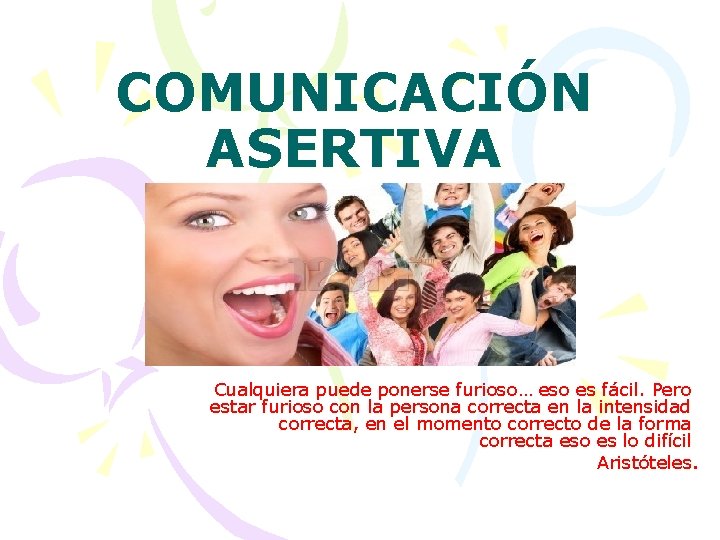 COMUNICACIÓN ASERTIVA

Cualquiera puede ponerse furioso… eso es fácil. Pero estar furioso con la persona correcta en la intensidad correcta, en el momento correcto de la forma correcta eso es lo difícil

Aristóteles.